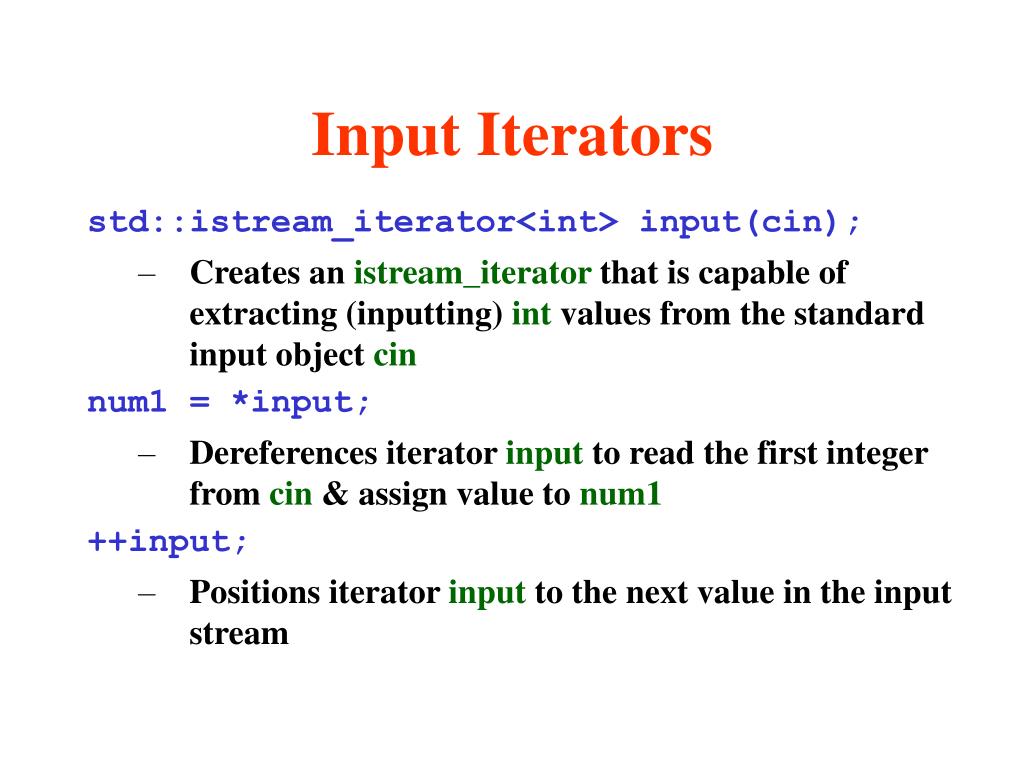 Input Iterators

std::istream_iterator<int> input(cin);

– Creates an istream_iterator that is capable of extracting (inputting) int values from the standard input object cin

num1 = *input;

– Dereferences iterator input to read the first integer from cin & assign value to num1

++input;

– Positions iterator input to the next value in the input stream